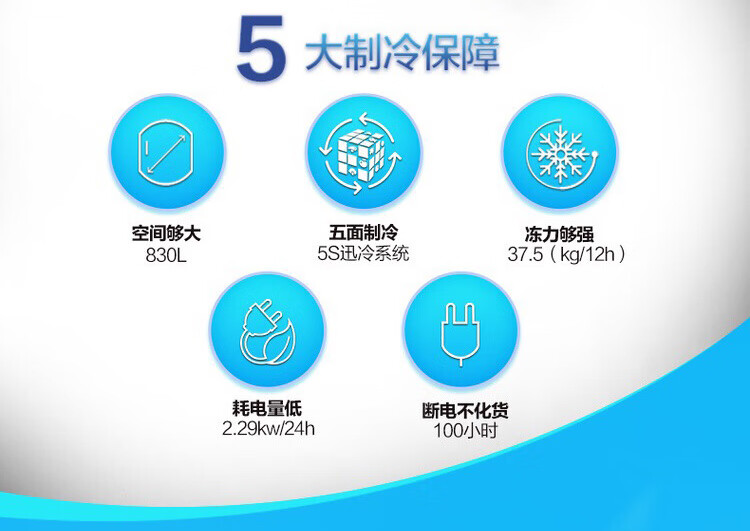 5 大制冷保障

空间够大
830L

五面制冷
5S迅冷系统

冻力够强
37.5（kg/12h）

耗电量低
2.29kw/24h

断电不化货
100小时